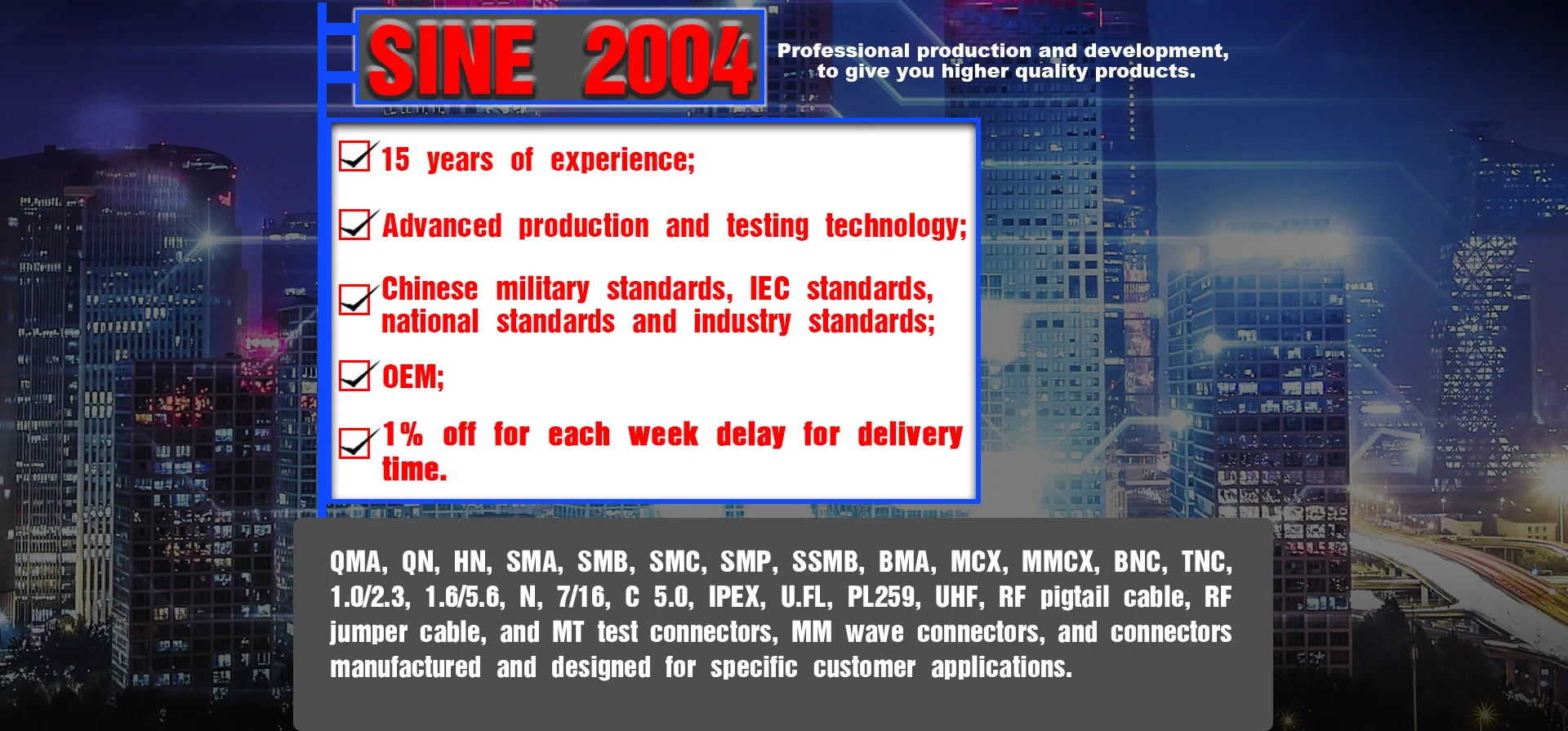 SINE 2004

Professional production and development, to give you higher quality products.

15 years of experience;

Advanced production and testing technology;

Chinese military standards, IEC standards, national standards and industry standards;

OEM;

1% off for each week delay for delivery time.

QMA, QN, HN, SMA, SMB, SMC, SMP, SSMB, BMA, MCX, MMCX, BNC, TNC, 1.0/2.3, 1.6/5.6, N, 7/16, C 5.0, IPEX, U.FL, PL259, UHF, RF pigtail cable, RF jumper cable, and MT test connectors, MM wave connectors, and connectors manufactured and designed for specific customer applications.